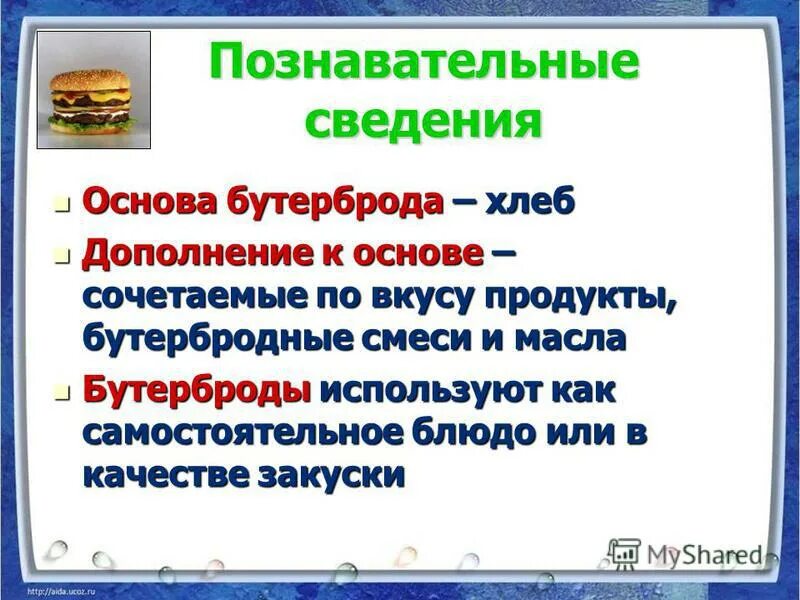 Познавательные сведения

- Основа бутерброда – хлеб
- Дополнение к основе – сочетаемые по вкусу продукты, бутербродные смеси и масла
- Бутерброды используют как самостоятельное блюдо или в качестве закуски

MyShared

http://aida.ucoz.ru